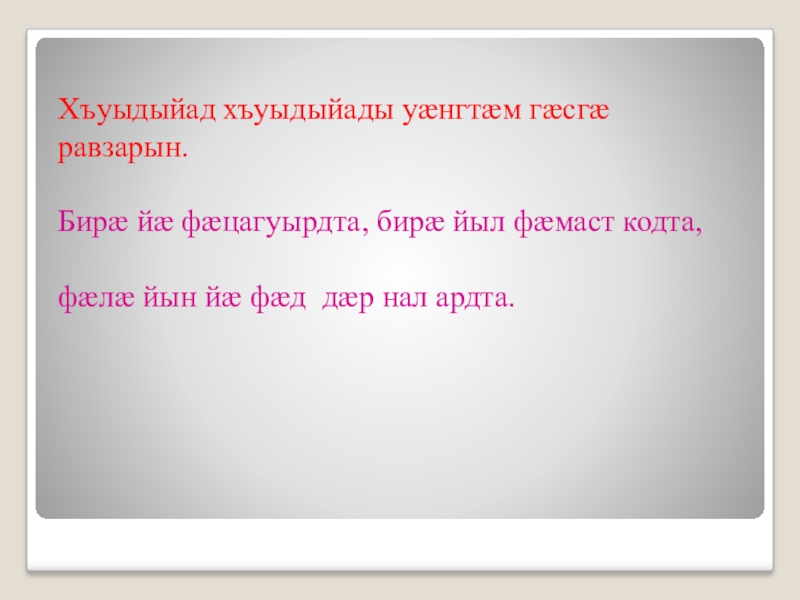 Хъуыдыйад хъуыдыйады уæнгтæм гæсгæ равзарын.

Бирæ йæ фæцагуырдта, бирæ йыл фæмаст кодта,

фæлæ йын йæ фæд дæр нал ардта.